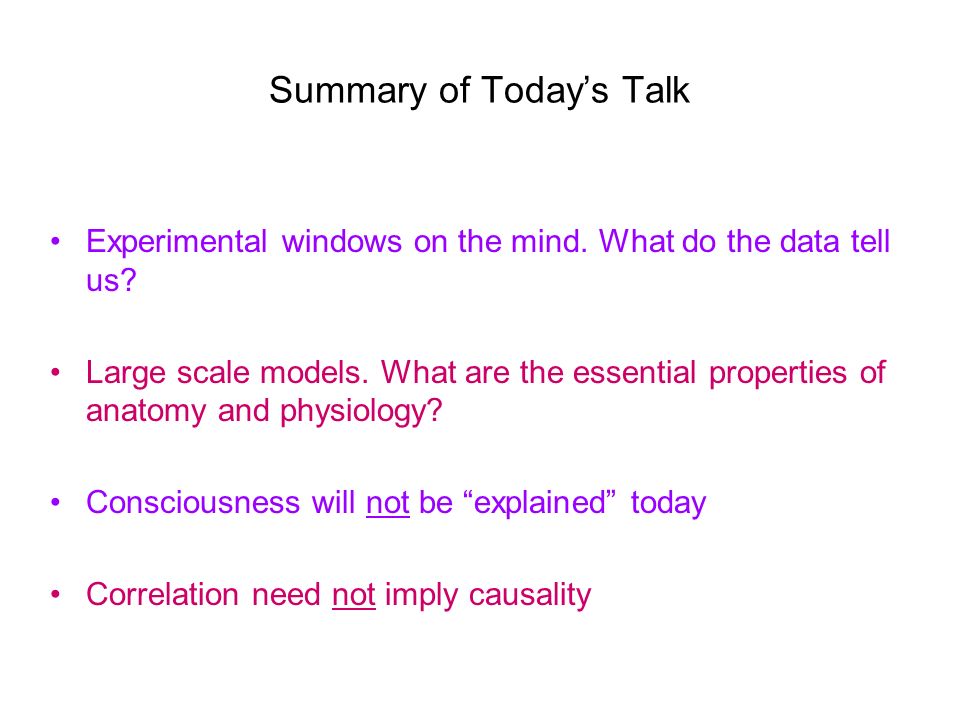 Summary of Today’s Talk

• Experimental windows on the mind. What do the data tell us?

• Large scale models. What are the essential properties of anatomy and physiology?

• Consciousness will not be “explained” today

• Correlation need not imply causality